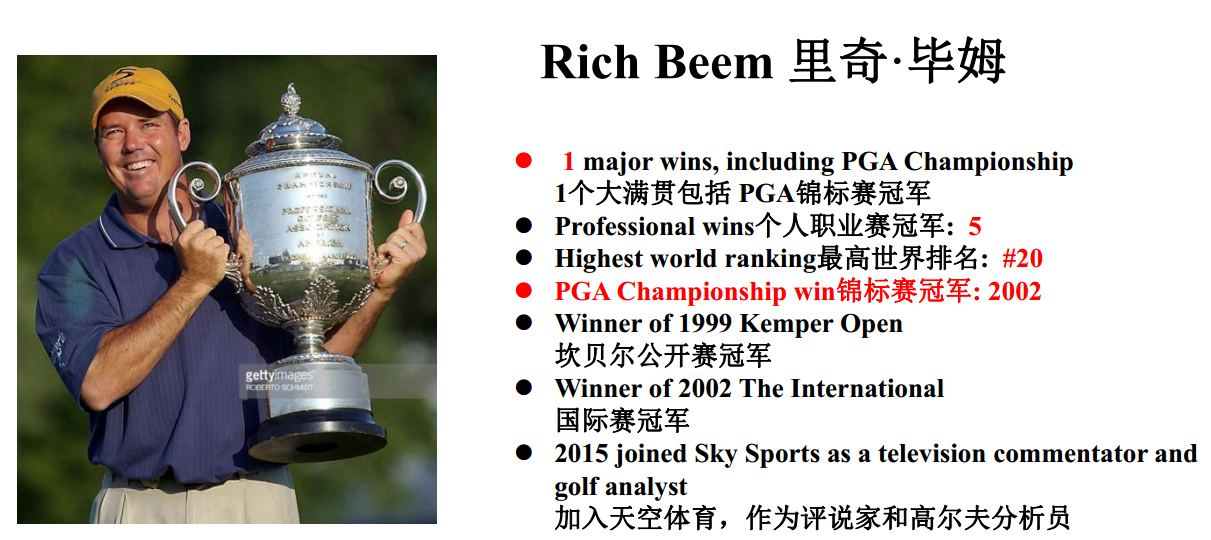 Rich Beem 里奇·毕姆

gettyimages
ROBERTO SCHMIDT

● 1 major wins, including PGA Championship
1个大满贯包括 PGA锦标赛冠军
● Professional wins个人职业赛冠军: 5
● Highest world ranking最高世界排名: #20
● PGA Championship win锦标赛冠军: 2002
● Winner of 1999 Kemper Open
坎贝尔公开赛冠军
● Winner of 2002 The International
国际赛冠军
● 2015 joined Sky Sports as a television commentator and golf analyst
加入天空体育，作为评说家和高尔夫分析员